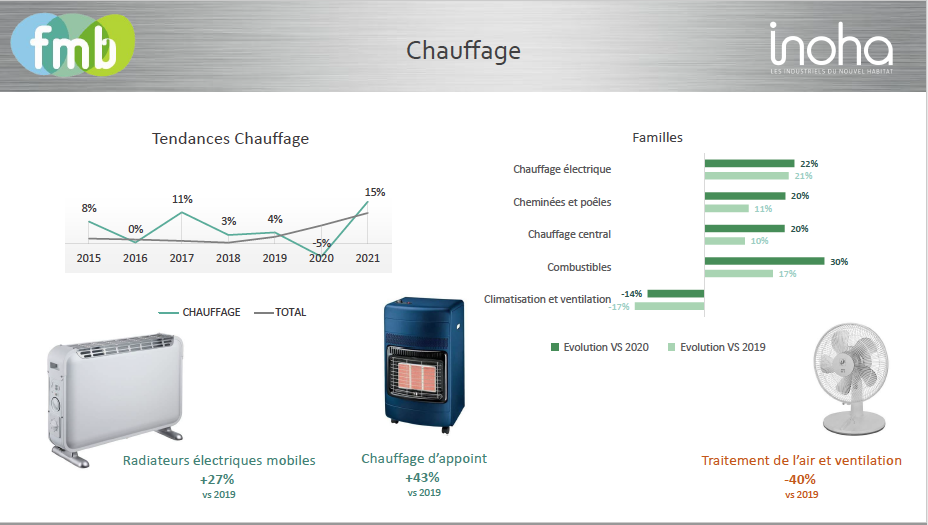 fmb

Chauffage

inoha
LES INDUSTRIELS DU NOUVEL HABITAT

Tendances Chauffage

8%
0%
11%
3%
4%
-5%
15%

2015 2016 2017 2018 2019 2020 2021

CHAUFFAGE TOTAL

Familles

Chauffage électrique 22% 21%
Cheminées et poêles 20% 11%
Chauffage central 20% 10%
Combustibles 30% 17%
Climatisation et ventilation -14% -17%

Evolution VS 2020 Evolution VS 2019

Radiateurs électriques mobiles
+27%
vs 2019

Chauffage d'appoint
+43%
vs 2019

Traitement de l'air et ventilation
-40%
vs 2019